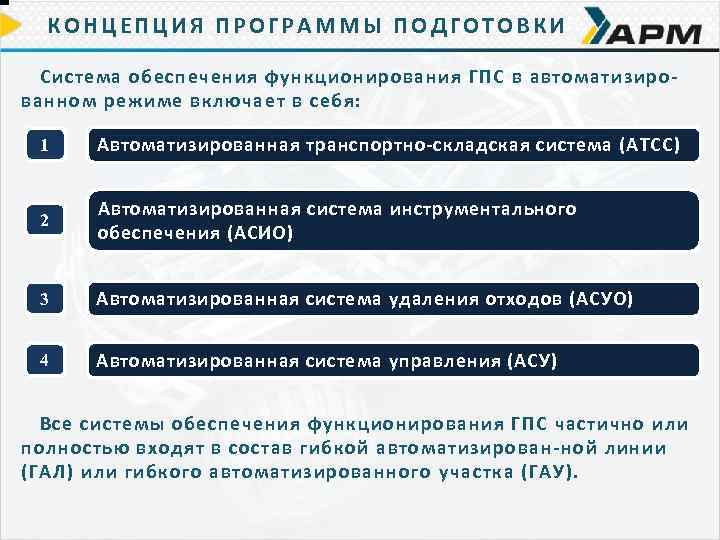 КОНЦЕПЦИЯ ПРОГРАММЫ ПОДГОТОВКИ

АРМ

Система обеспечения функционирования ГПС в автоматизированном режиме включает в себя:

1 Автоматизированная транспортно-складская система (АТСС)

2 Автоматизированная система инструментального обеспечения (АСИО)

3 Автоматизированная система удаления отходов (АСУО)

4 Автоматизированная система управления (АСУ)

Все системы обеспечения функционирования ГПС частично или полностью входят в состав гибкой автоматизирован-ной линии (ГАЛ) или гибкого автоматизированного участка (ГАУ).